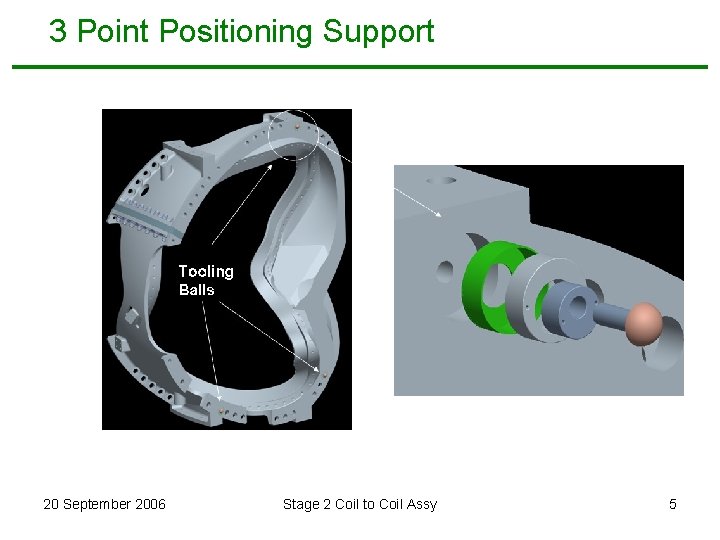 3 Point Positioning Support

Tooling Balls

20 September 2006

Stage 2 Coil to Coil Assy

5